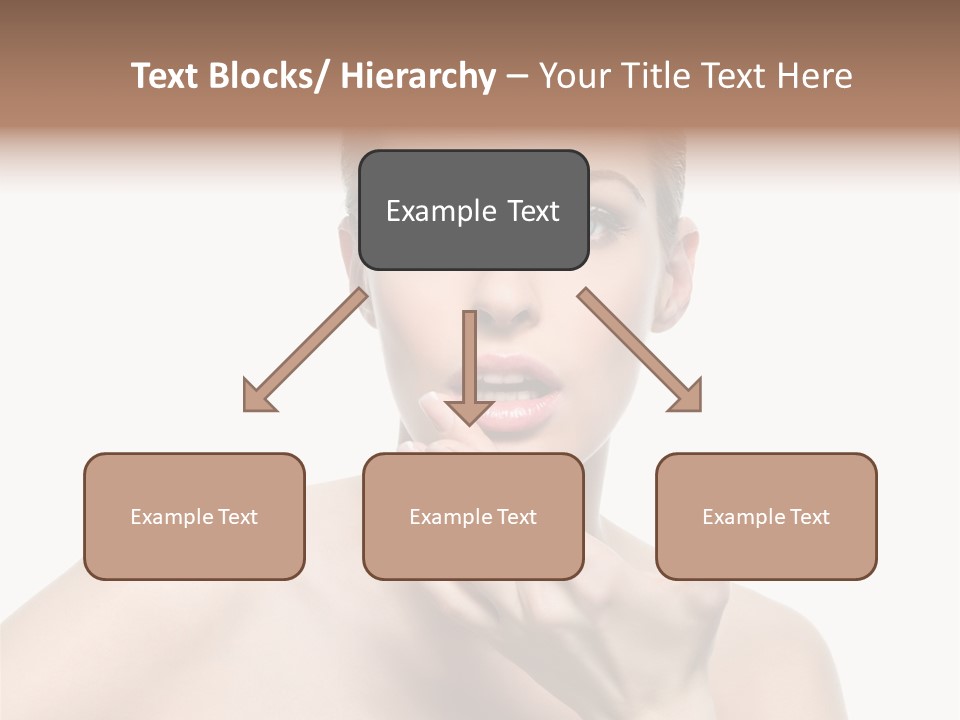 Text Blocks/ Hierarchy – Your Title Text Here

Example Text

Example Text

Example Text

Example Text